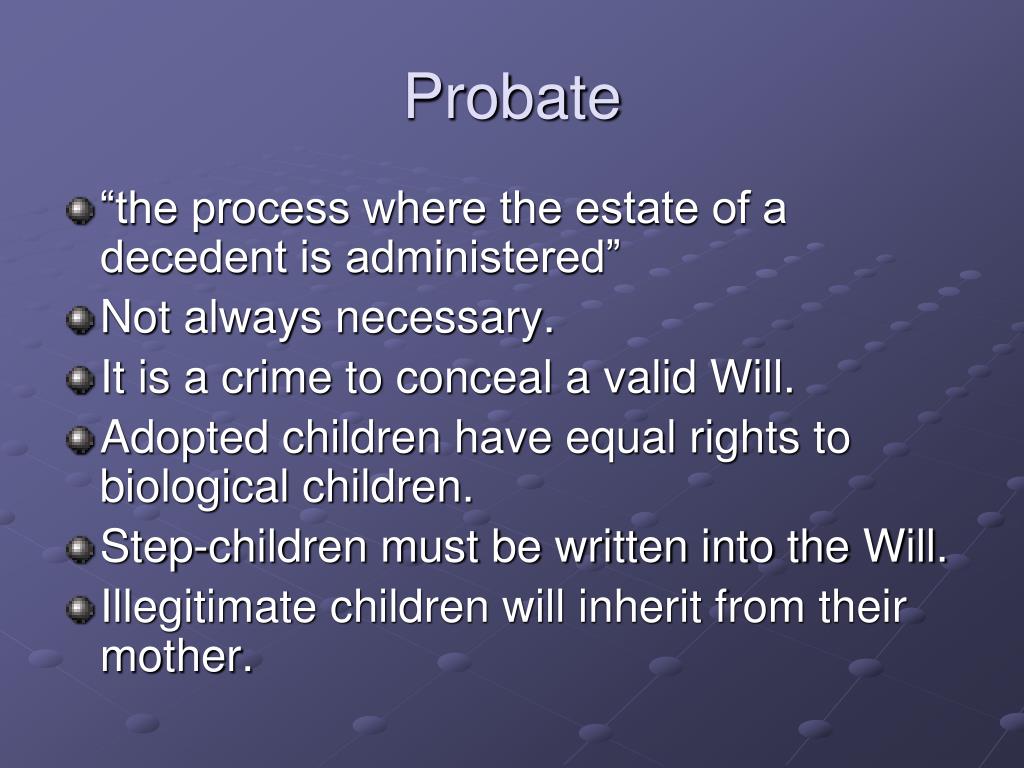 Probate

“the process where the estate of a decedent is administered”

Not always necessary.

It is a crime to conceal a valid Will.

Adopted children have equal rights to biological children.

Step-children must be written into the Will.

Illegitimate children will inherit from their mother.